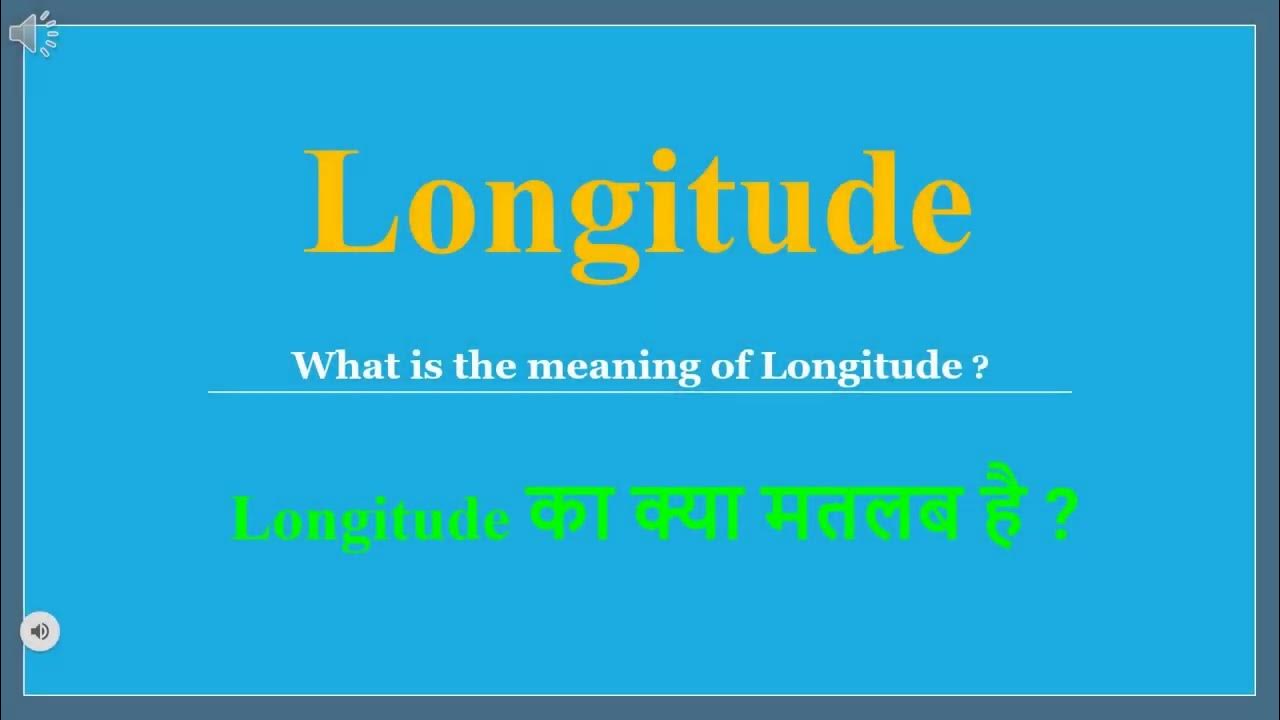 Longitude

What is the meaning of Longitude ?

Longitude का क्या मतलब है ?